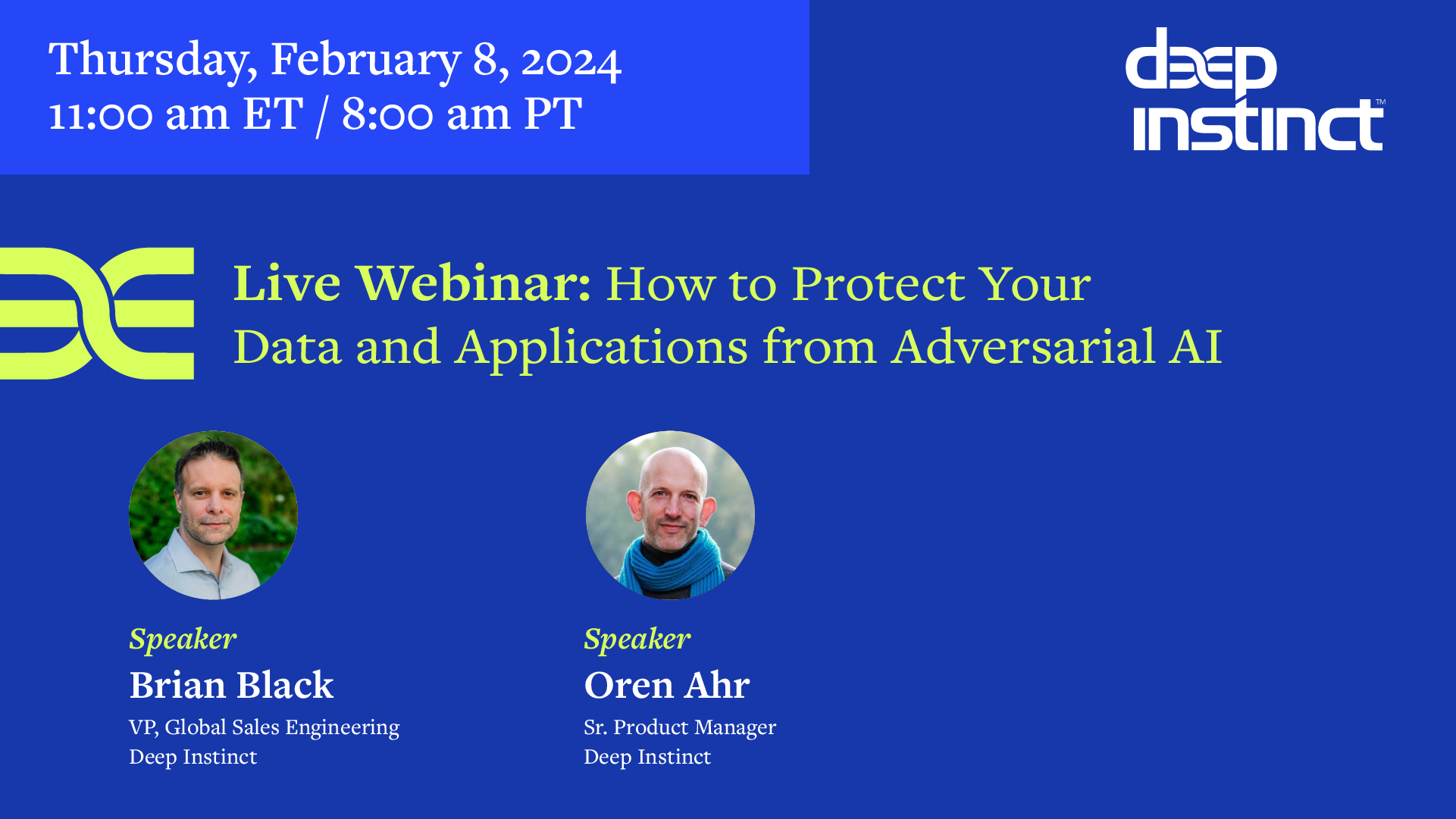 Thursday, February 8, 2024
11:00 am ET / 8:00 am PT

deep instinct™

Live Webinar: How to Protect Your Data and Applications from Adversarial AI

Speaker
Brian Black
VP, Global Sales Engineering
Deep Instinct

Speaker
Oren Ahr
Sr. Product Manager
Deep Instinct